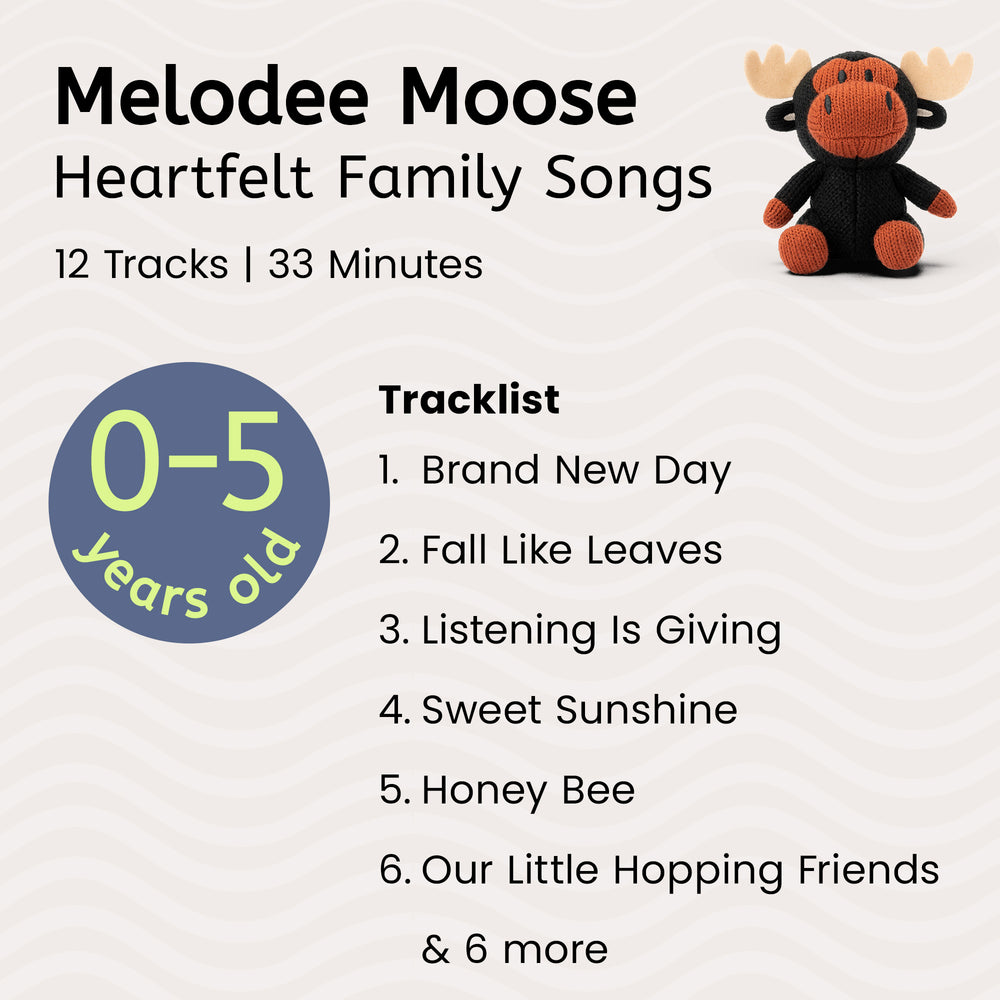 Melodee Moose
Heartfelt Family Songs

12 Tracks | 33 Minutes

0-5
years old

Tracklist
1. Brand New Day
2. Fall Like Leaves
3. Listening Is Giving
4. Sweet Sunshine
5. Honey Bee
6. Our Little Hopping Friends
& 6 more